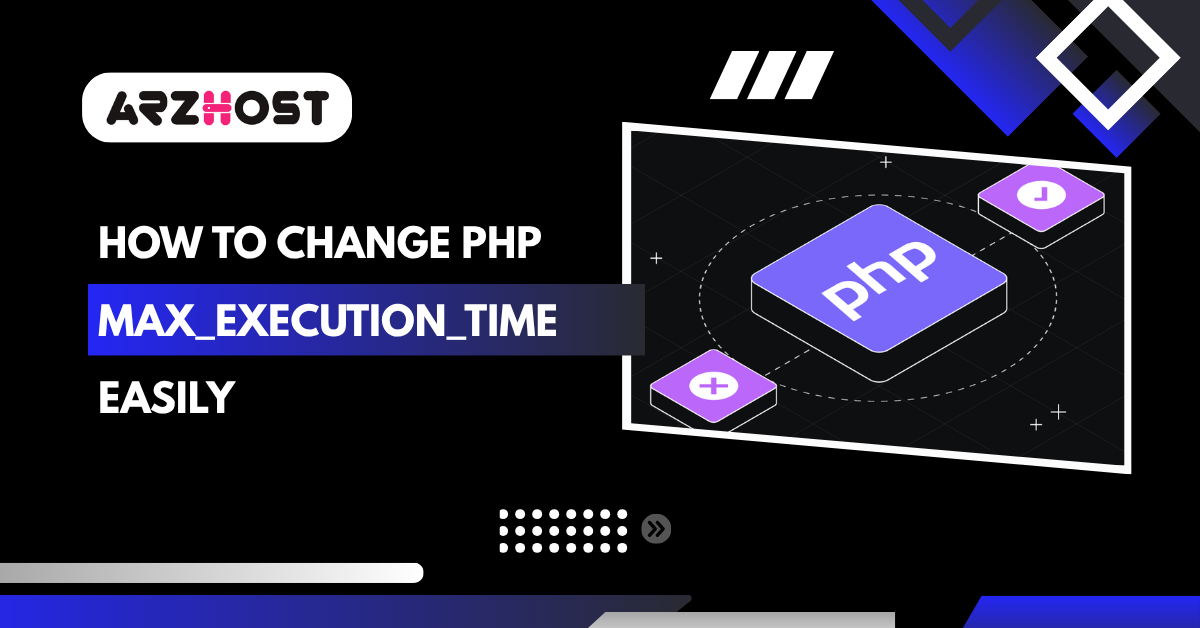 ARZHOST

HOW TO CHANGE PHP
MAX_EXECUTION_TIME
EASILY

php